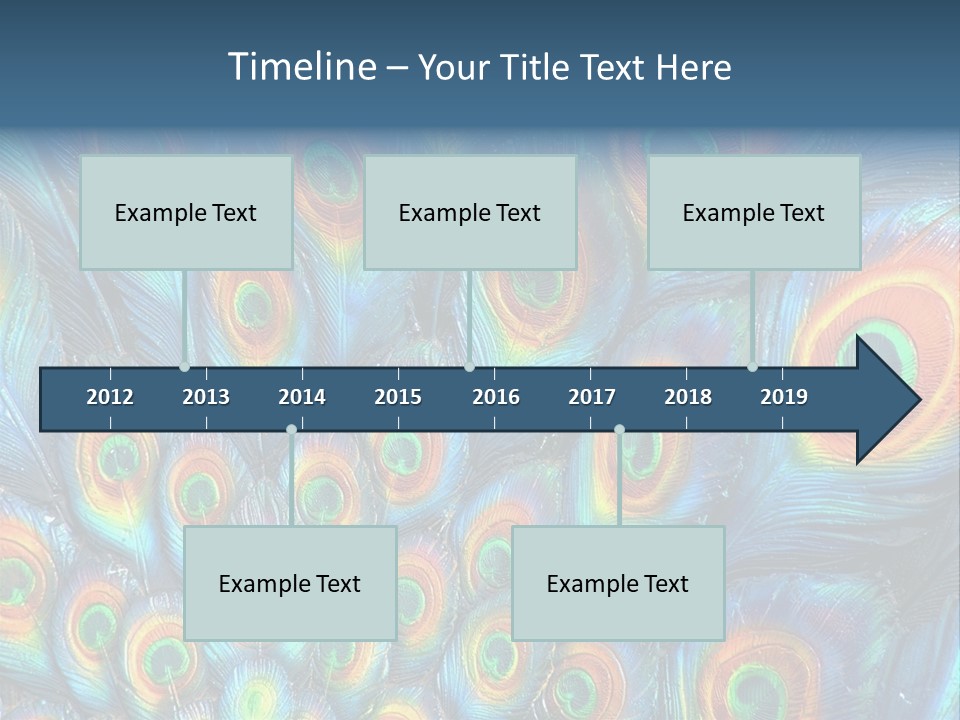 Timeline – Your Title Text Here

Example Text

Example Text

Example Text

2012
2013
2014
2015
2016
2017
2018
2019

Example Text

Example Text